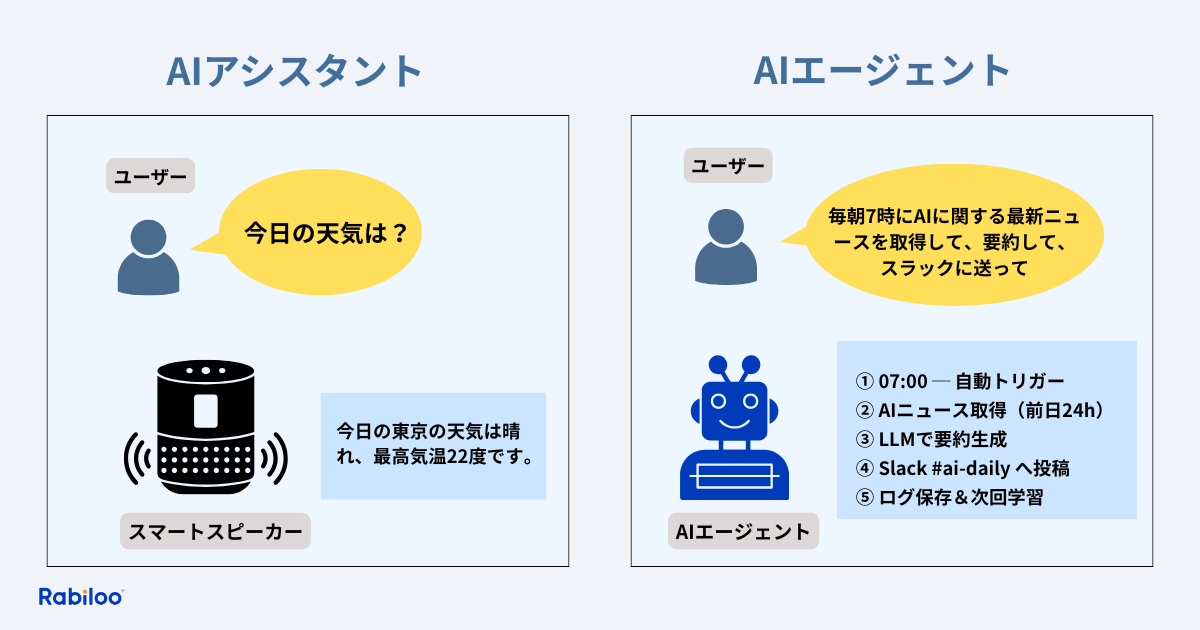 AIアシスタント

ユーザー

今日の天気は？

今日の東京の天気は晴れ、最高気温22度です。

スマートスピーカー

AIエージェント

ユーザー

毎朝7時にAIに関する最新ニュースを取得して、要約して、スラックに送って

① 07:00 — 自動トリガー
② AIニュース取得（前日24h）
③ LLMで要約生成
④ Slack #ai-daily へ投稿
⑤ ログ保存＆次回学習

AIエージェント

Rabiloo